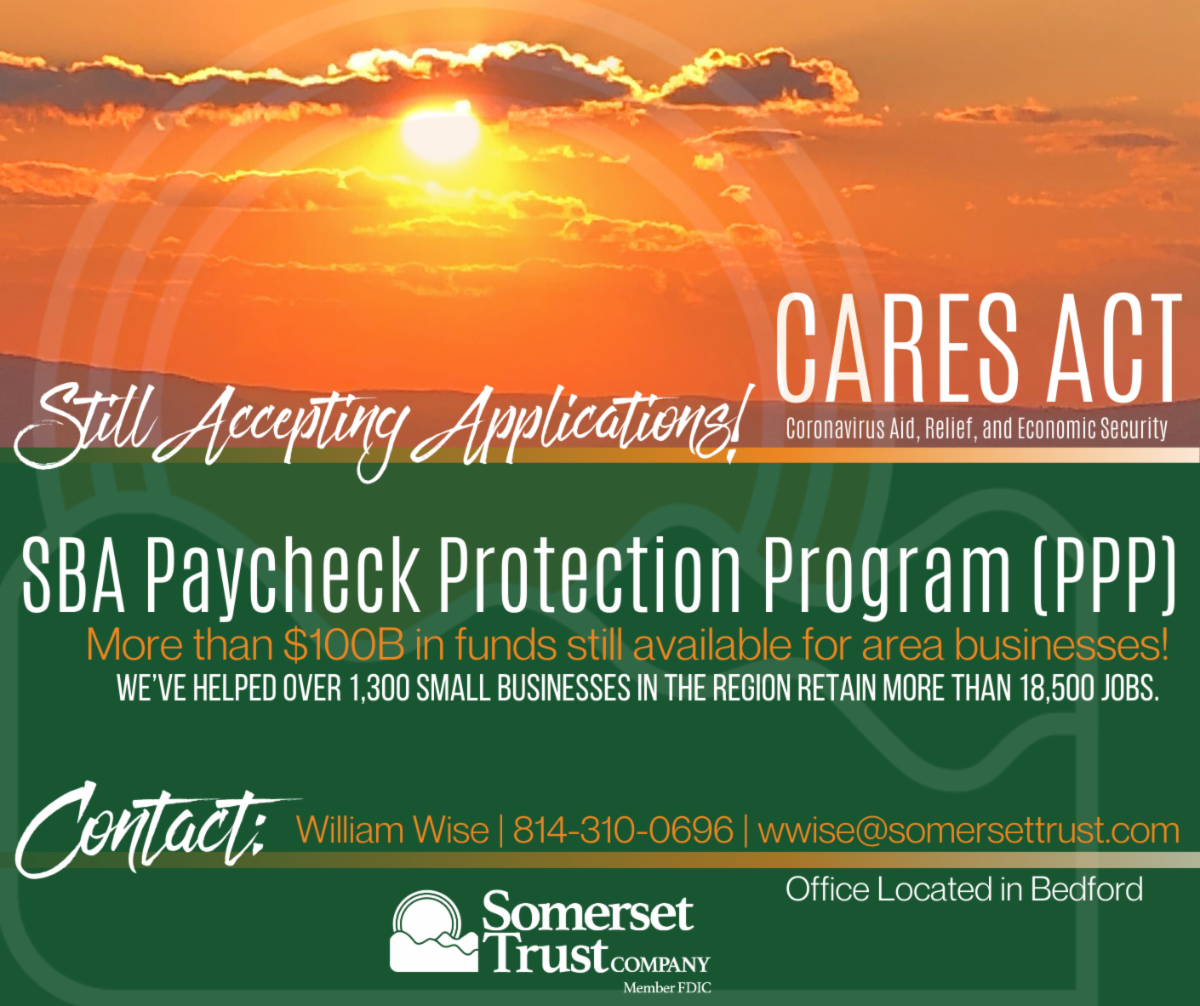 Still Accepting Applications!

CARES ACT
Coronavirus Aid, Relief, and Economic Security

SBA Paycheck Protection Program (PPP)
More than $100B in funds still available for area businesses!
WE'VE HELPED OVER 1,300 SMALL BUSINESSES IN THE REGION RETAIN MORE THAN 18,500 JOBS.

Contact: William Wise | 814-310-0696 | wwise@somersettrust.com

Office Located in Bedford

Somerset Trust COMPANY
Member FDIC